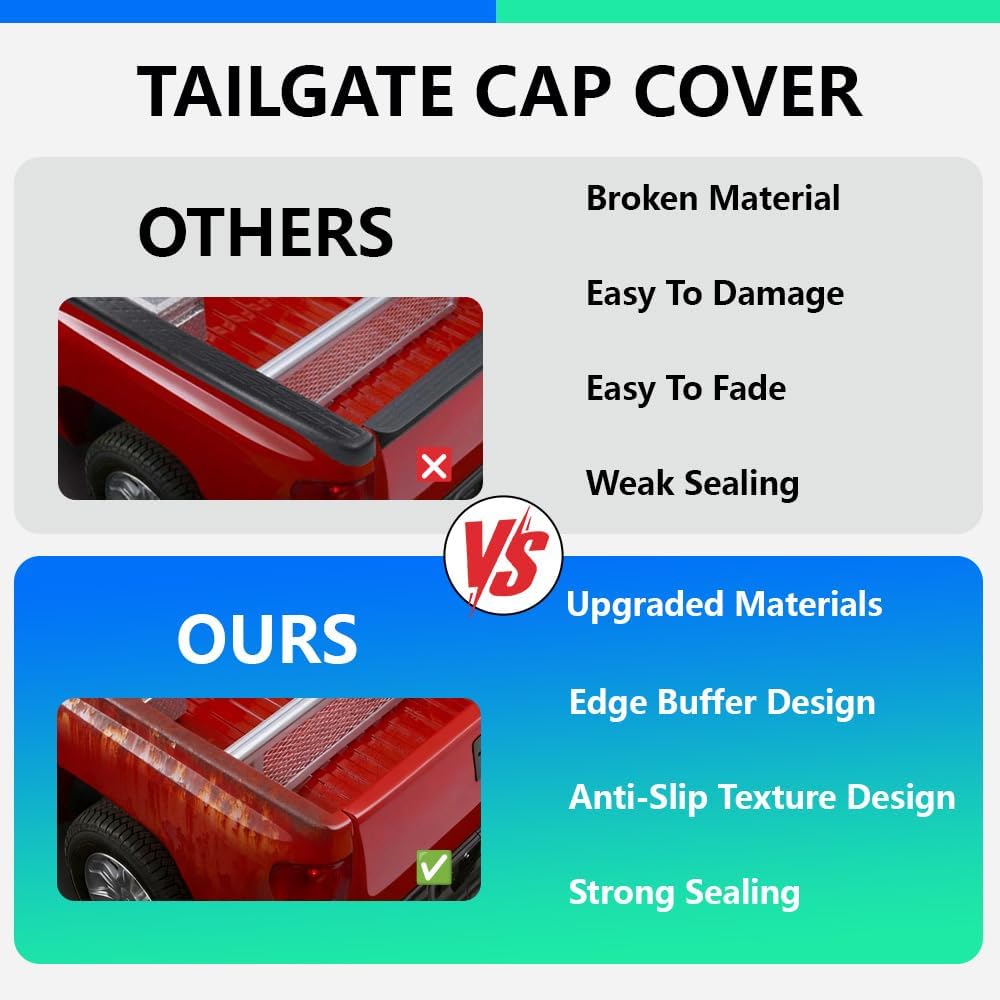 TAILGATE CAP COVER

OTHERS

Broken Material

Easy To Damage

Easy To Fade

Weak Sealing

VS

OURS

Upgraded Materials

Edge Buffer Design

Anti-Slip Texture Design

Strong Sealing